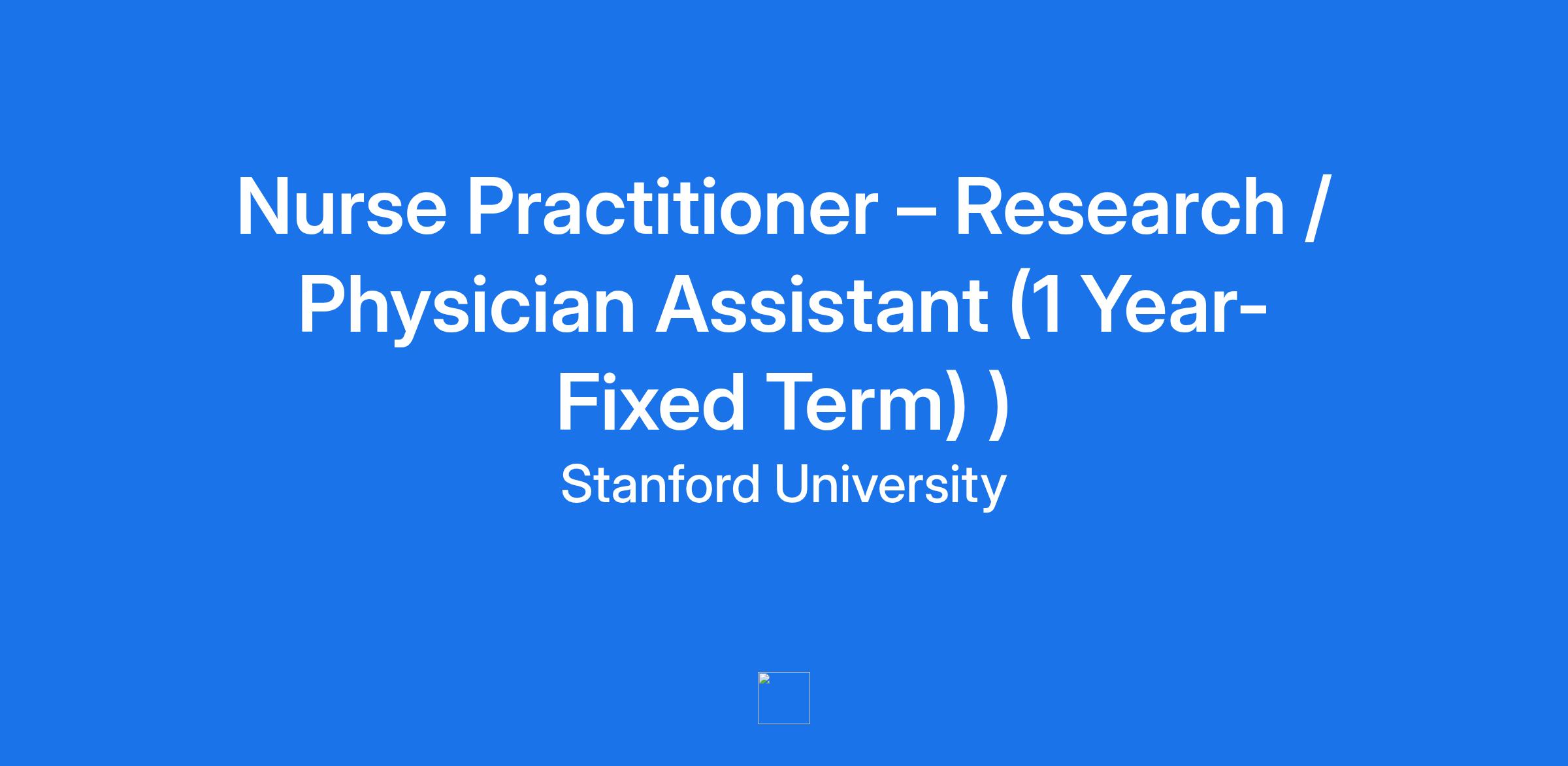 Nurse Practitioner – Research / Physician Assistant (1 Year-Fixed Term) )

Stanford University